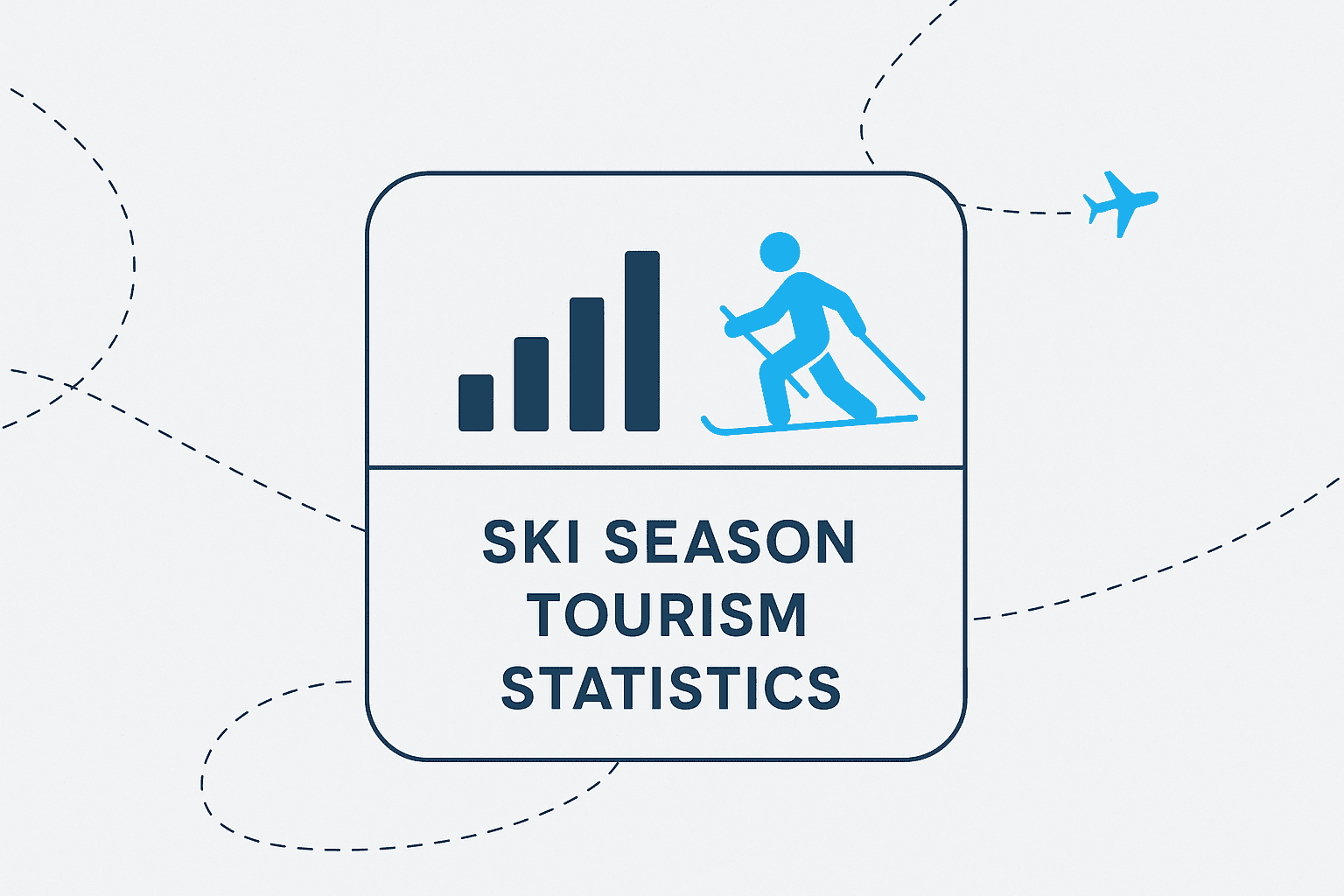 SKI SEASON TOURISM STATISTICS